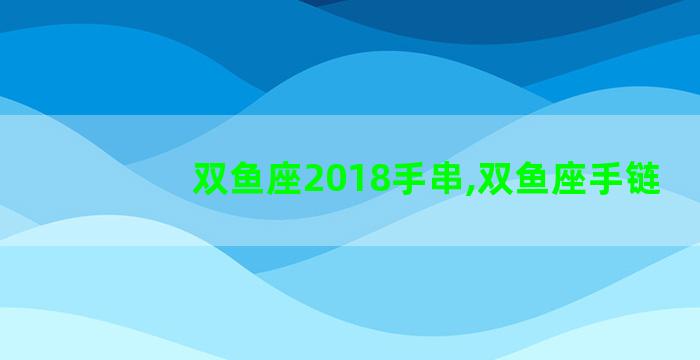 双鱼座2018手串,双鱼座手链